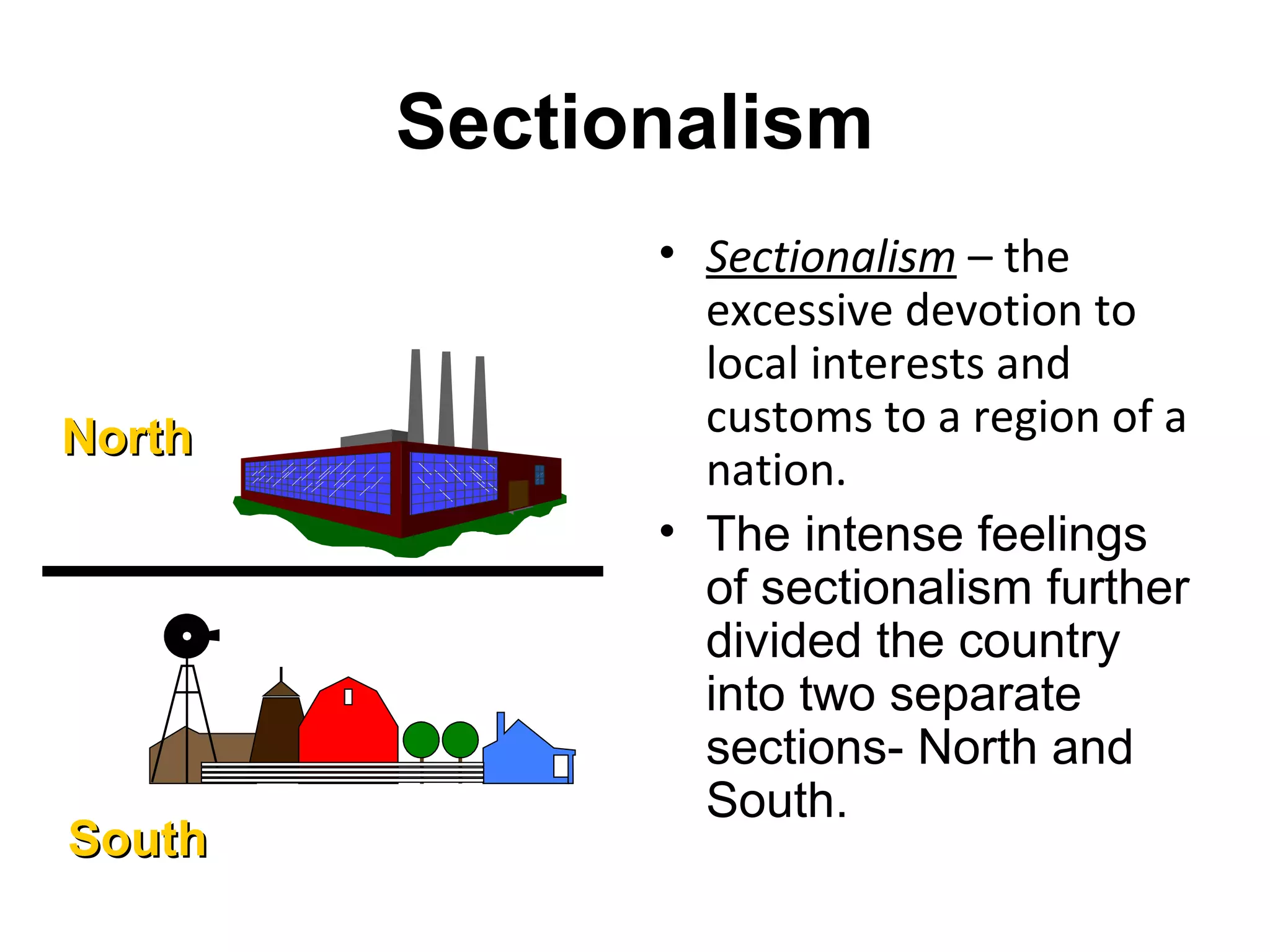 Sectionalism

North

South

• Sectionalism – the excessive devotion to local interests and customs to a region of a nation.
• The intense feelings of sectionalism further divided the country into two separate sections- North and South.